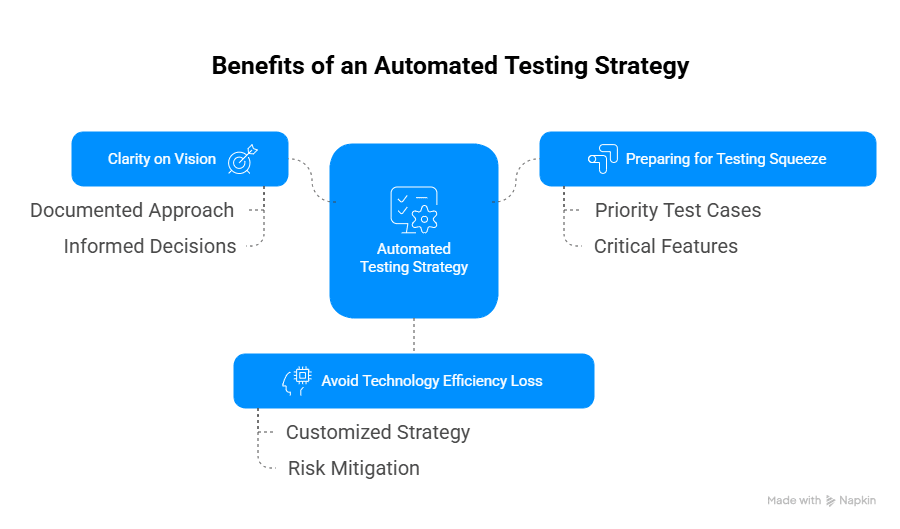 Benefits of an Automated Testing Strategy

Clarity on Vision

Documented Approach

Informed Decisions

Automated Testing Strategy

Preparing for Testing Squeeze

Priority Test Cases

Critical Features

Avoid Technology Efficiency Loss

Customized Strategy

Risk Mitigation

Made with Napkin